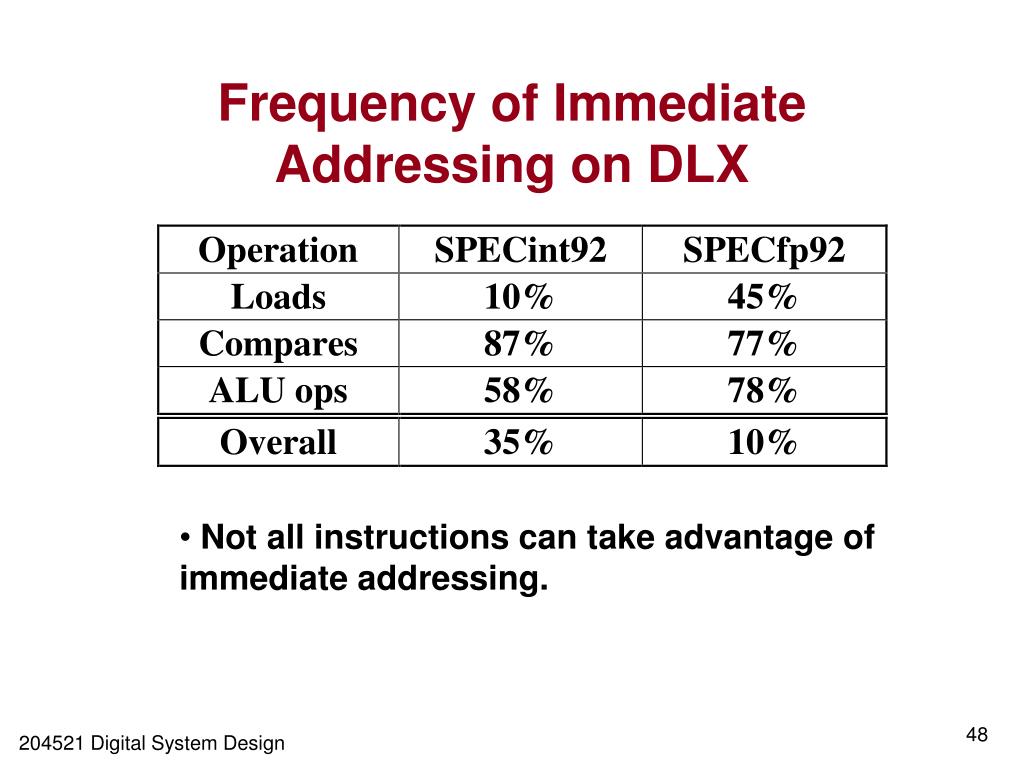 Frequency of Immediate Addressing on DLX

| Operation | SPECint92 | SPECfp92 |
|---|---|---|
| Loads | 10% | 45% |
| Compares | 87% | 77% |
| ALU ops | 58% | 78% |
| Overall | 35% | 10% |

• Not all instructions can take advantage of immediate addressing.

204521 Digital System Design

48